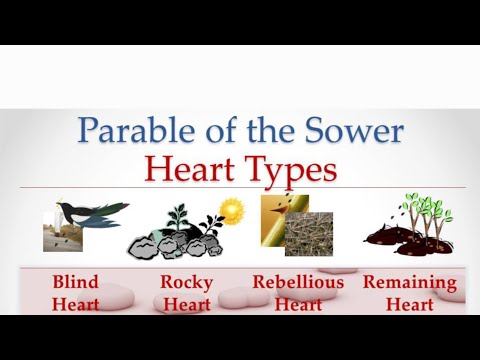 Parable of the Sower
Heart Types

Blind Heart

Rocky Heart

Rebellious Heart

Remaining Heart